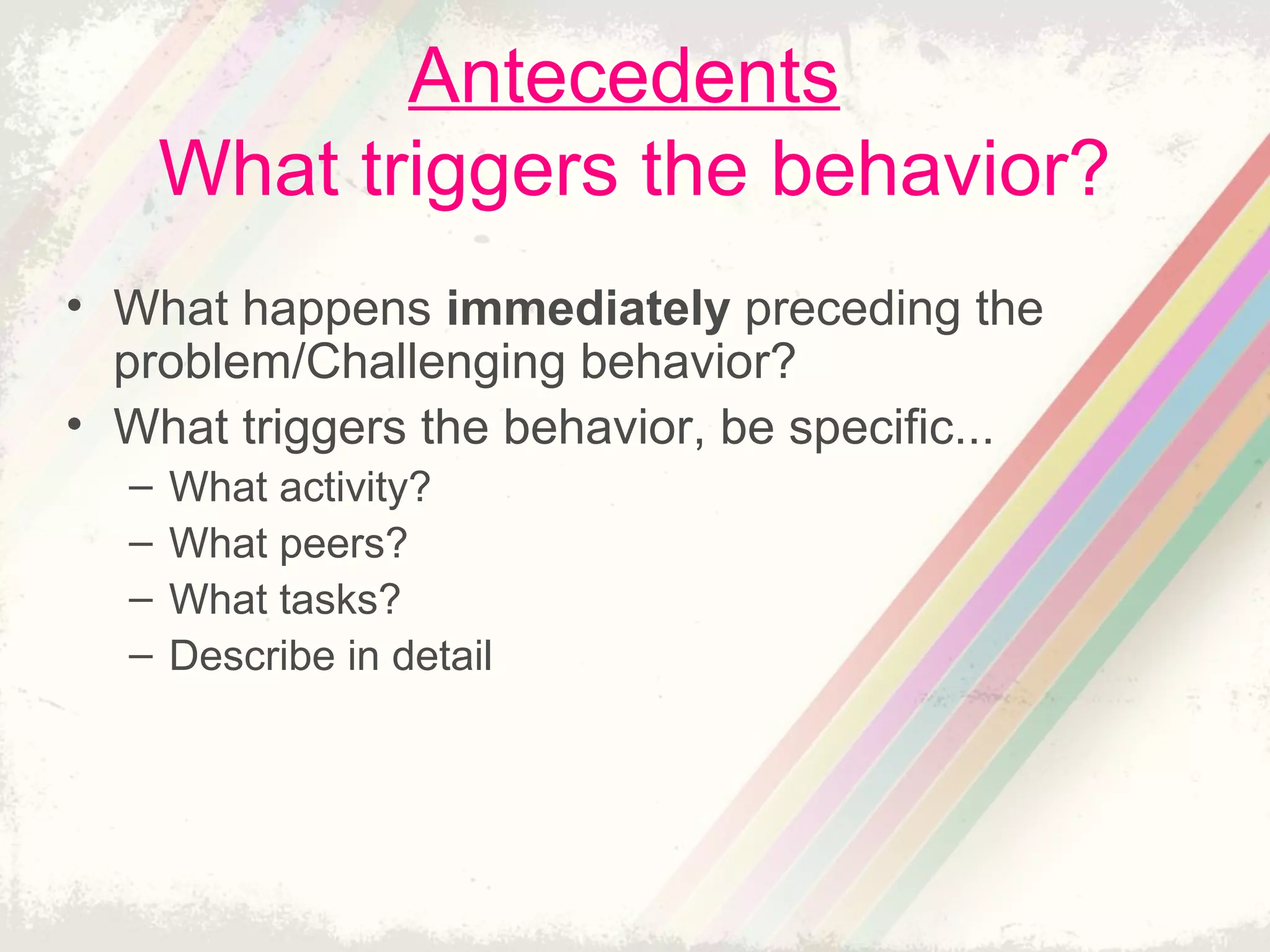 Antecedents
What triggers the behavior?

• What happens immediately preceding the problem/Challenging behavior?
• What triggers the behavior, be specific...
– What activity?
– What peers?
– What tasks?
– Describe in detail